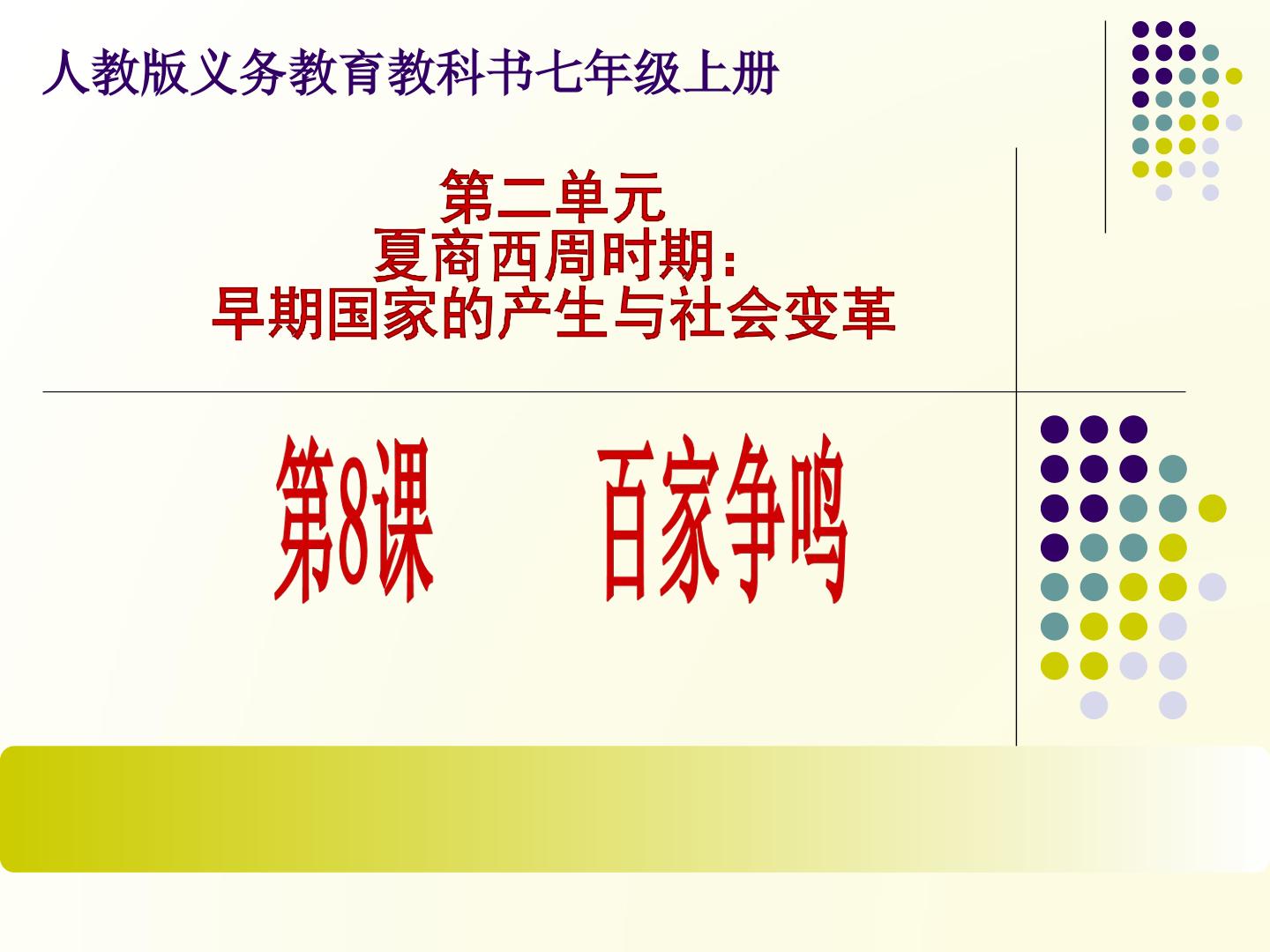 人教版义务教育教科书七年级上册

第二单元
夏商西周时期：
早期国家的产生与社会变革

第8课　百家争鸣